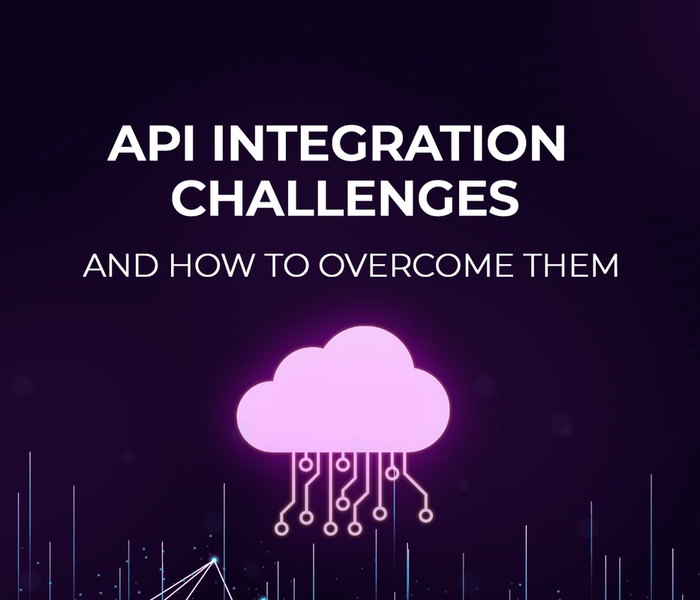 API INTEGRATION CHALLENGES

AND HOW TO OVERCOME THEM